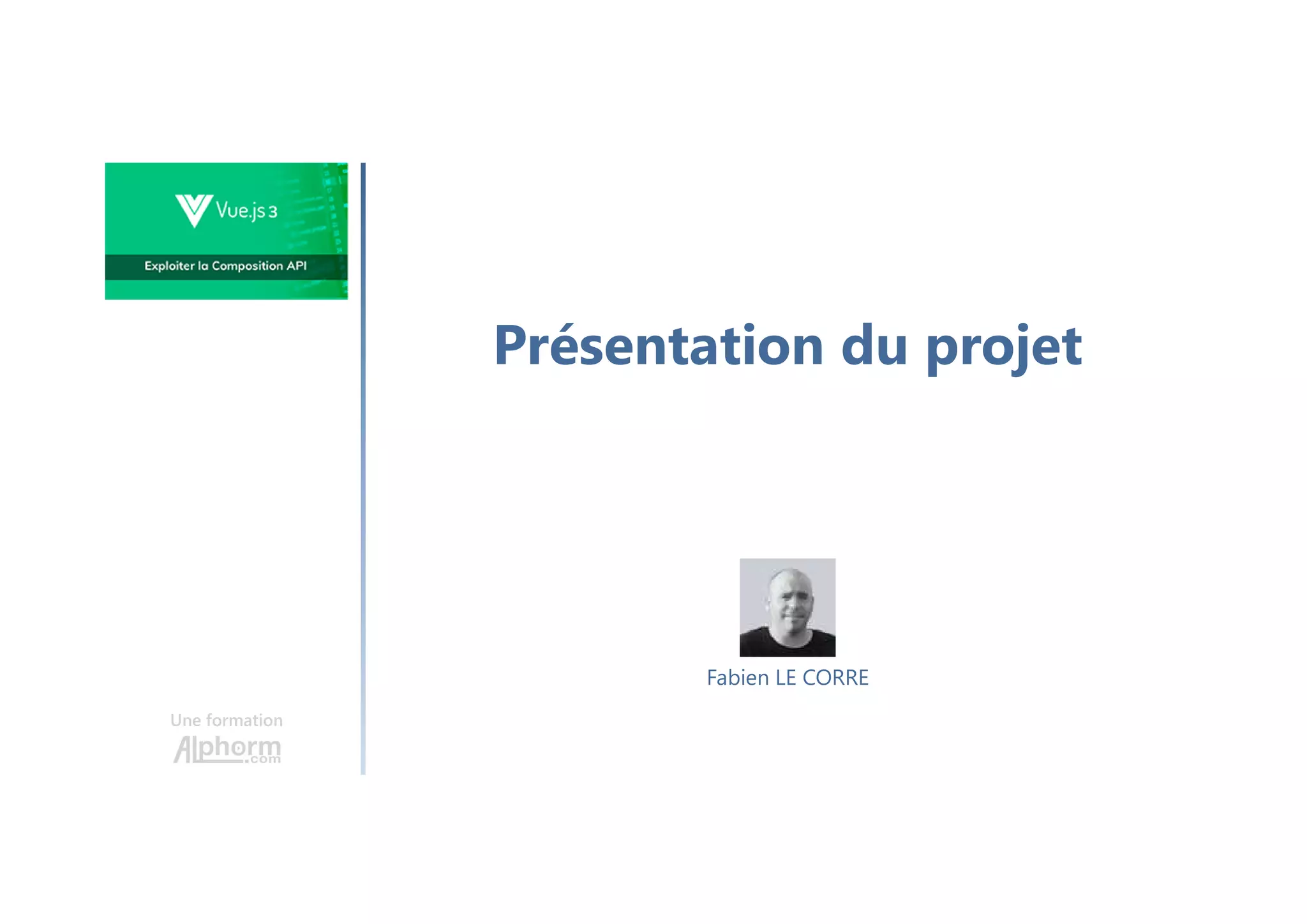 Vue.js 3

Exploiter la Composition API

Présentation du projet

Fabien LE CORRE

Une formation
Alphorm.com